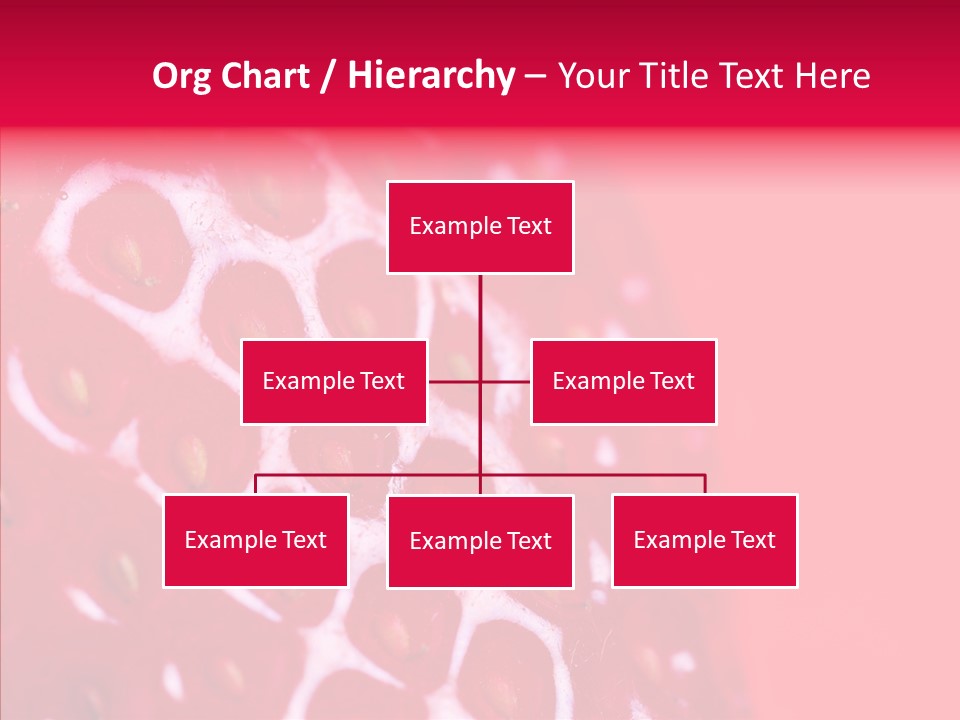 Org Chart / Hierarchy – Your Title Text Here

Example Text

Example Text

Example Text

Example Text

Example Text

Example Text